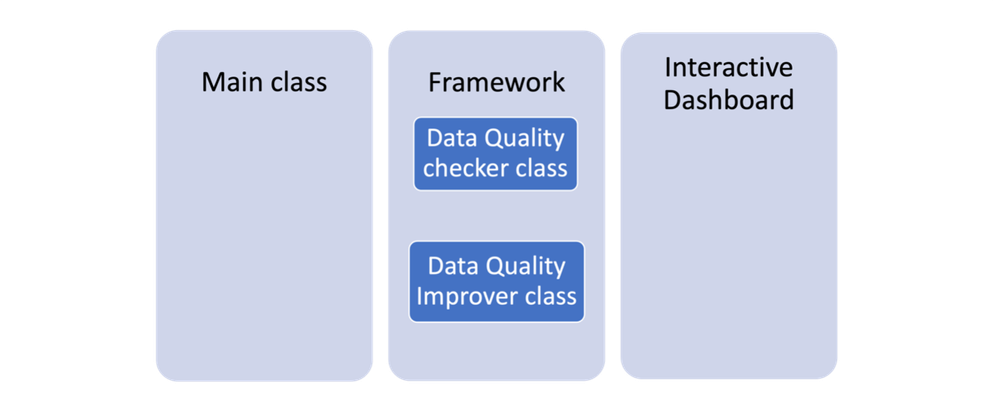 Main class

Framework

Data Quality checker class

Data Quality Improver class

Interactive Dashboard